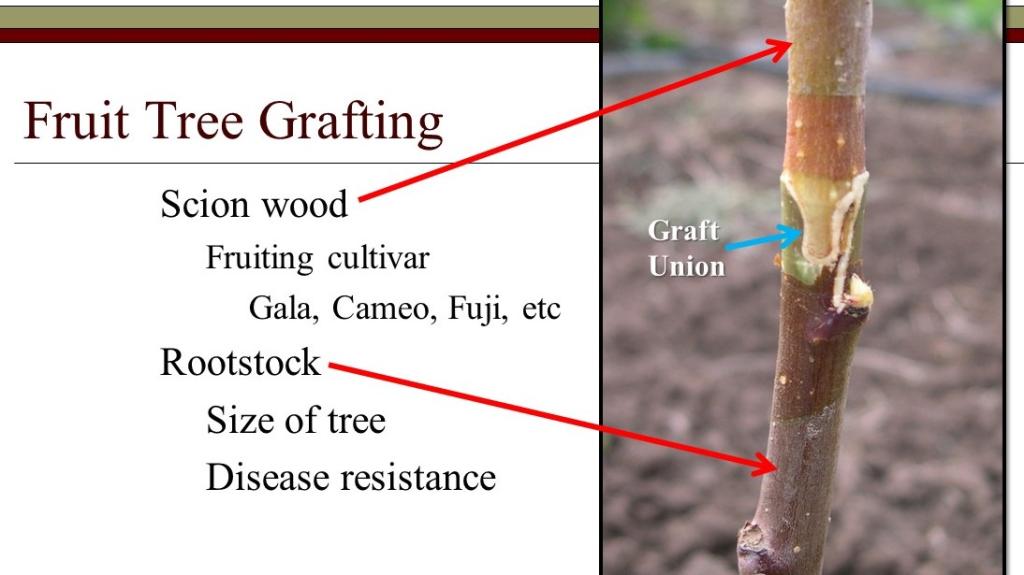 Fruit Tree Grafting

Scion wood

Fruiting cultivar

Gala, Cameo, Fuji, etc

Rootstock

Size of tree

Disease resistance

Graft Union